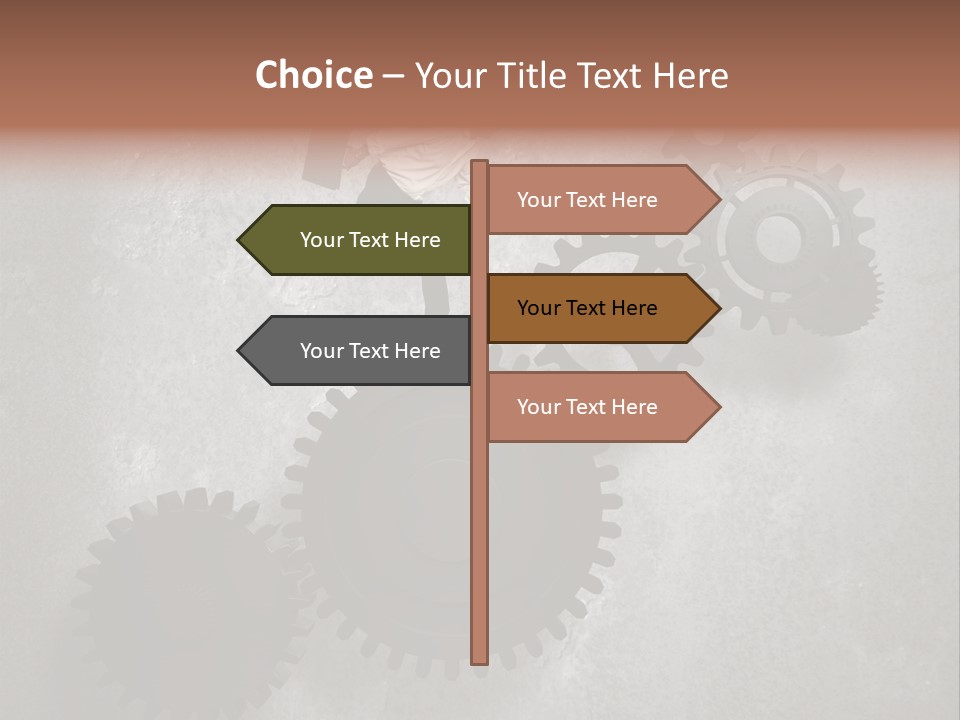 Choice – Your Title Text Here

Your Text Here

Your Text Here

Your Text Here

Your Text Here

Your Text Here